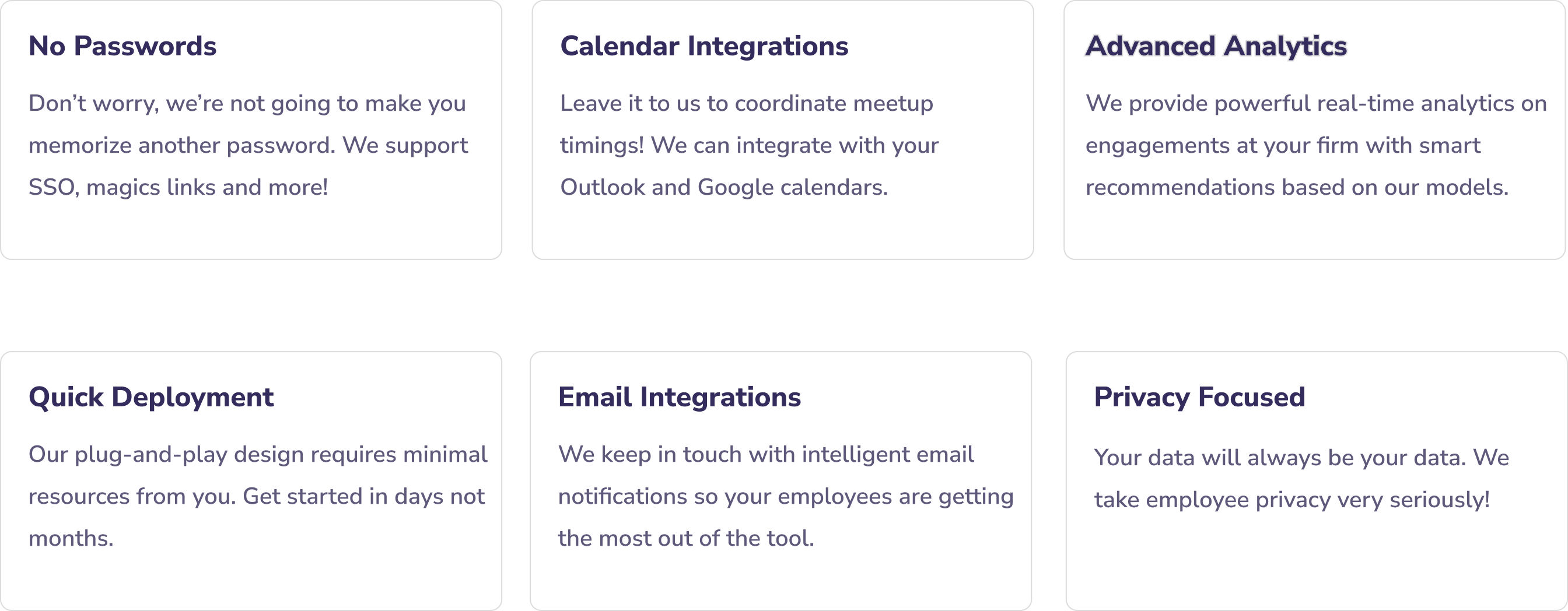 No Passwords

Don’t worry, we’re not going to make you memorize another password. We support SSO, magics links and more!

Calendar Integrations

Leave it to us to coordinate meetup timings! We can integrate with your Outlook and Google calendars.

Advanced Analytics

We provide powerful real-time analytics on engagements at your firm with smart recommendations based on our models.

Quick Deployment

Our plug-and-play design requires minimal resources from you. Get started in days not months.

Email Integrations

We keep in touch with intelligent email notifications so your employees are getting the most out of the tool.

Privacy Focused

Your data will always be your data. We take employee privacy very seriously!